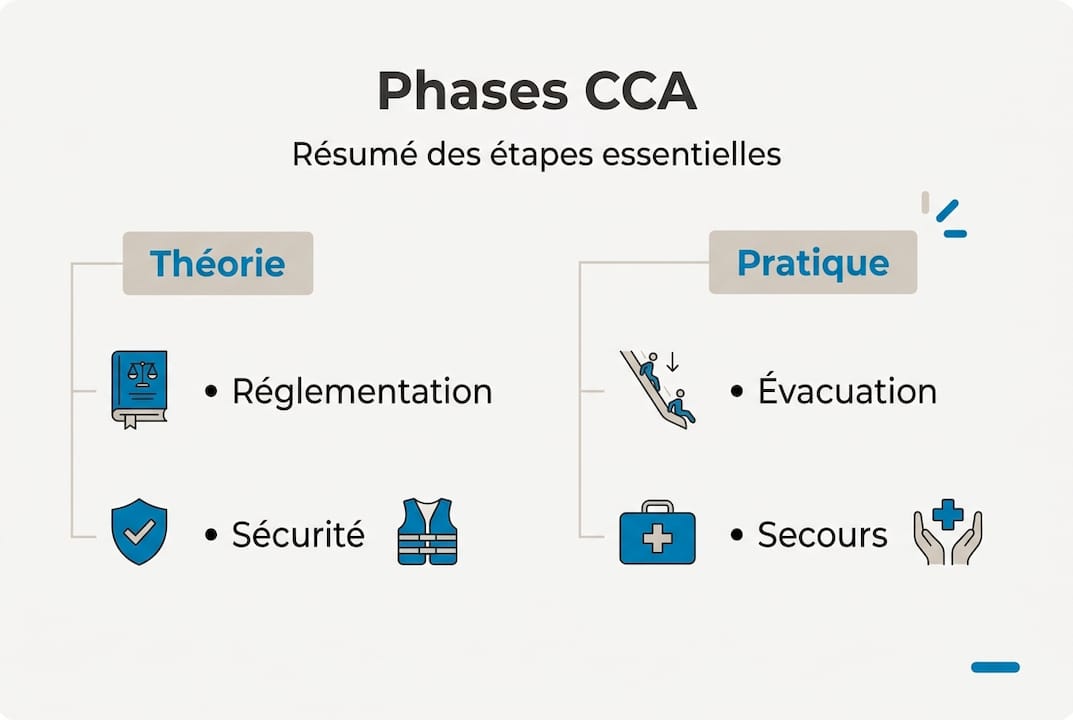 Phases CCA

Résumé des étapes essentielles

Théorie

• Réglementation

• Sécurité

Pratique

• Évacuation

• Secours